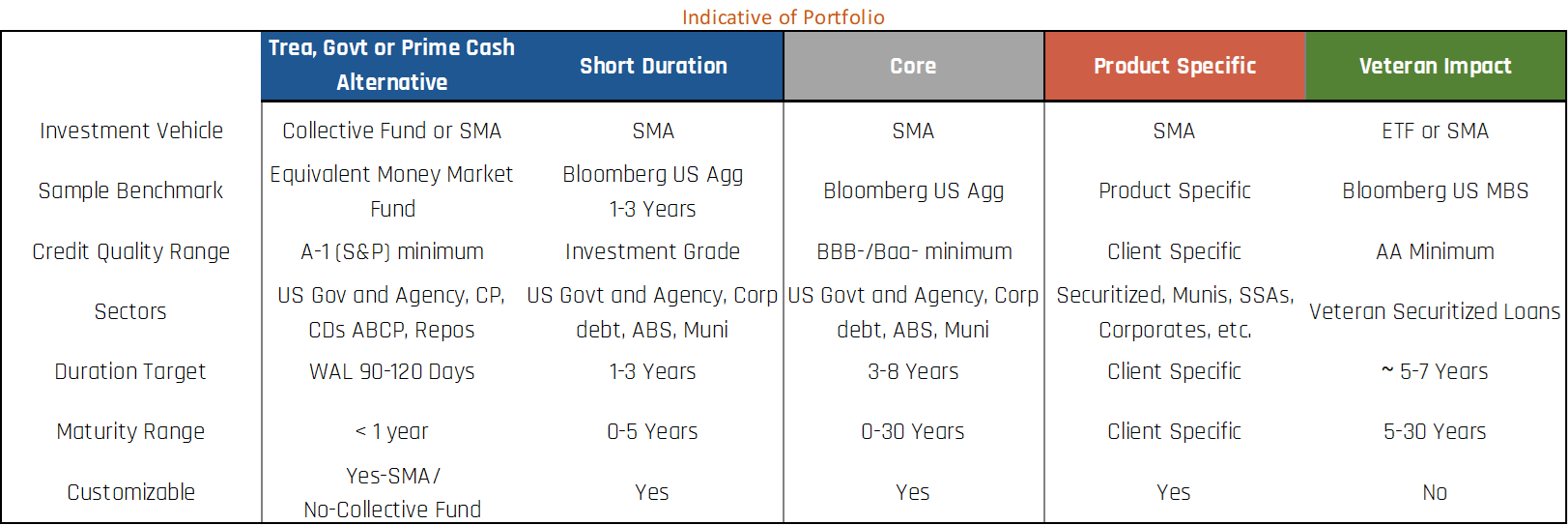 Indicative of Portfolio

| | Trea, Govt or Prime Cash Alternative | Short Duration | Core | Product Specific | Veteran Impact |
|---|---|---|---|---|---|
| Investment Vehicle | Collective Fund or SMA | SMA | SMA | SMA | ETF or SMA |
| Sample Benchmark | Equivalent Money Market Fund | Bloomberg US Agg 1-3 Years | Bloomberg US Agg | Product Specific | Bloomberg US MBS |
| Credit Quality Range | A-1 (S&P) minimum | Investment Grade | BBB-/Baa- minimum | Client Specific | AA Minimum |
| Sectors | US Gov and Agency, CP, CDs ABCP, Repos | US Govt and Agency, Corp debt, ABS, Muni | US Govt and Agency, Corp debt, ABS, Muni | Securitized, Munis, SSAs, Corporates, etc. | Veteran Securitized Loans |
| Duration Target | WAL 90-120 Days | 1-3 Years | 3-8 Years | Client Specific | ~ 5-7 Years |
| Maturity Range | < 1 year | 0-5 Years | 0-30 Years | Client Specific | 5-30 Years |
| Customizable | Yes-SMA / No-Collective Fund | Yes | Yes | Yes | No |